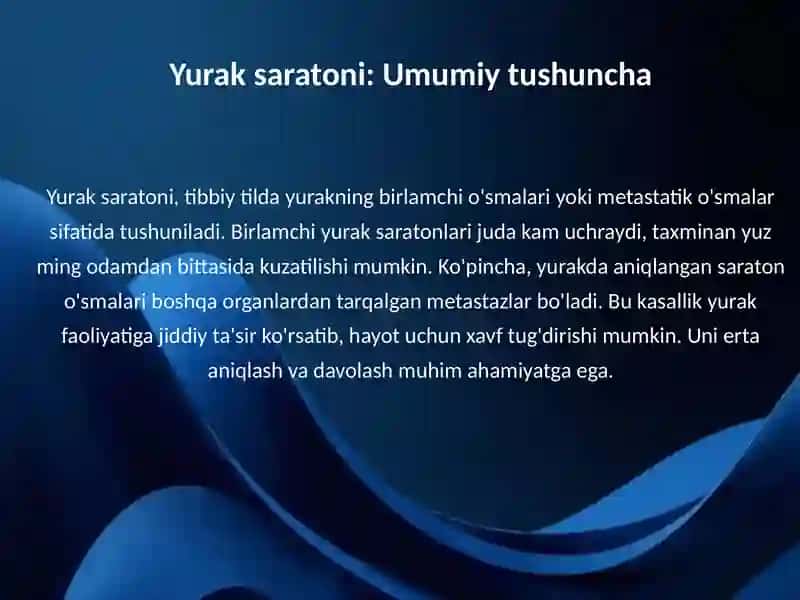 Yurak saratoni: Umumiy tushuncha

Yurak saratoni, tibbiy tilda yurakning birlamchi o'smalari yoki metastatik o'smalar sifatida tushuniladi. Birlamchi yurak saratonlari juda kam uchraydi, taxminan yuz ming odamdan bittasida kuzatilishi mumkin. Ko'pincha, yurakda aniqlangan saraton o'smalari boshqa organlardan tarqalgan metastazlar bo'ladi. Bu kasallik yurak faoliyatiga jiddiy ta'sir ko'rsatib, hayot uchun xavf tug'dirishi mumkin. Uni erta aniqlash va davolash muhim ahamiyatga ega.